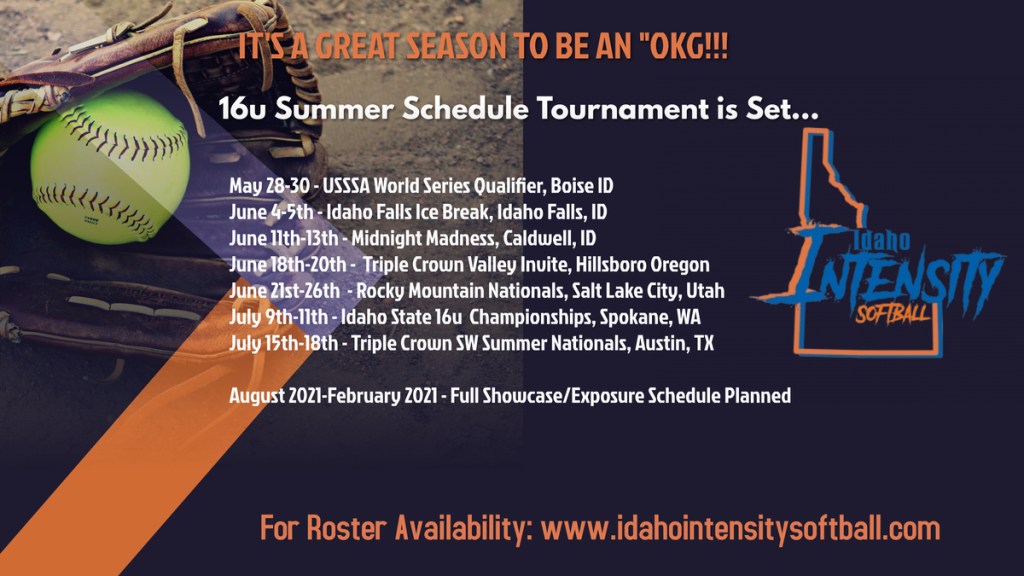 IT'S A GREAT SEASON TO BE AN "OKG!!!

16u Summer Schedule Tournament is Set...

May 28-30 - USSSA World Series Qualifier, Boise ID
June 4-5th - Idaho Falls Ice Break, Idaho Falls, ID
June 11th-13th - Midnight Madness, Caldwell, ID
June 18th-20th - Triple Crown Valley Invite, Hillsboro Oregon
June 21st-26th - Rocky Mountain Nationals, Salt Lake City, Utah
July 9th-11th - Idaho State 16u Championships, Spokane, WA
July 15th-18th - Triple Crown SW Summer Nationals, Austin, TX

August 2021-February 2021 - Full Showcase/Exposure Schedule Planned

Idaho
INTENSITY
SOFTBALL

For Roster Availability: www.idahointensitysoftball.com